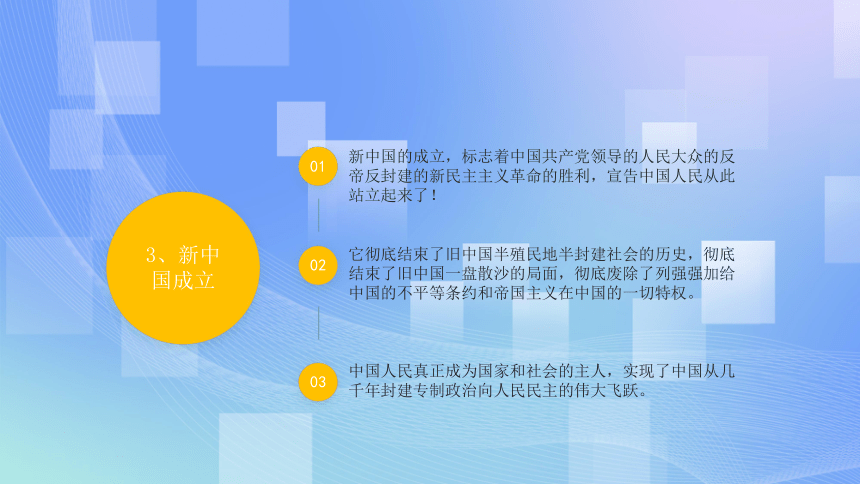 3、新中国成立

01

新中国的成立，标志着中国共产党领导的人民大众的反帝反封建的新民主主义革命的胜利，宣告中国人民从此站立起来了！

02

它彻底结束了旧中国半殖民地半封建社会的历史，彻底结束了旧中国一盘散沙的局面，彻底废除了列强强加给中国的不平等条约和帝国主义在中国的一切特权。

03

中国人民真正成为国家和社会的主人，实现了中国从几千年封建专制政治向人民民主的伟大飞跃。